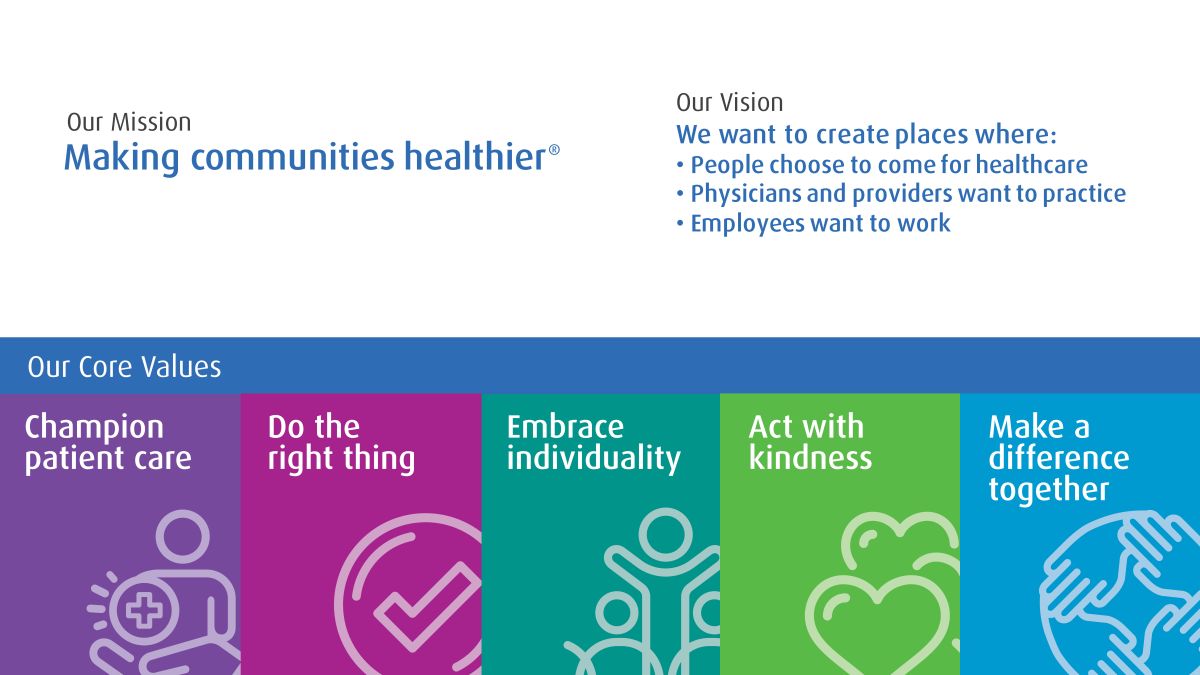 Our Mission
Making communities healthier®

Our Vision
We want to create places where:
• People choose to come for healthcare
• Physicians and providers want to practice
• Employees want to work

Our Core Values

Champion patient care

Do the right thing

Embrace individuality

Act with kindness

Make a difference together